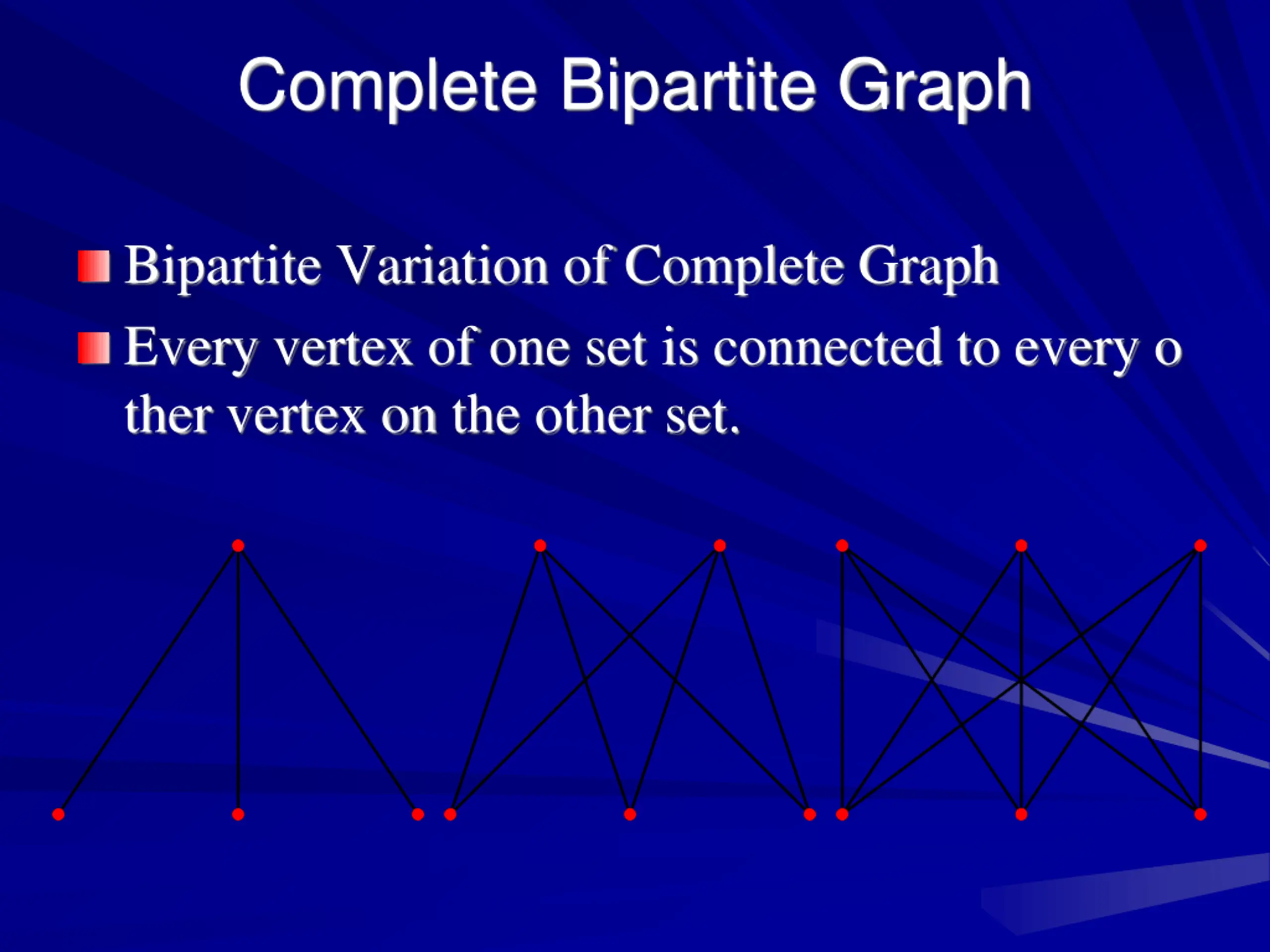 Complete Bipartite Graph

Bipartite Variation of Complete Graph

Every vertex of one set is connected to every o ther vertex on the other set.